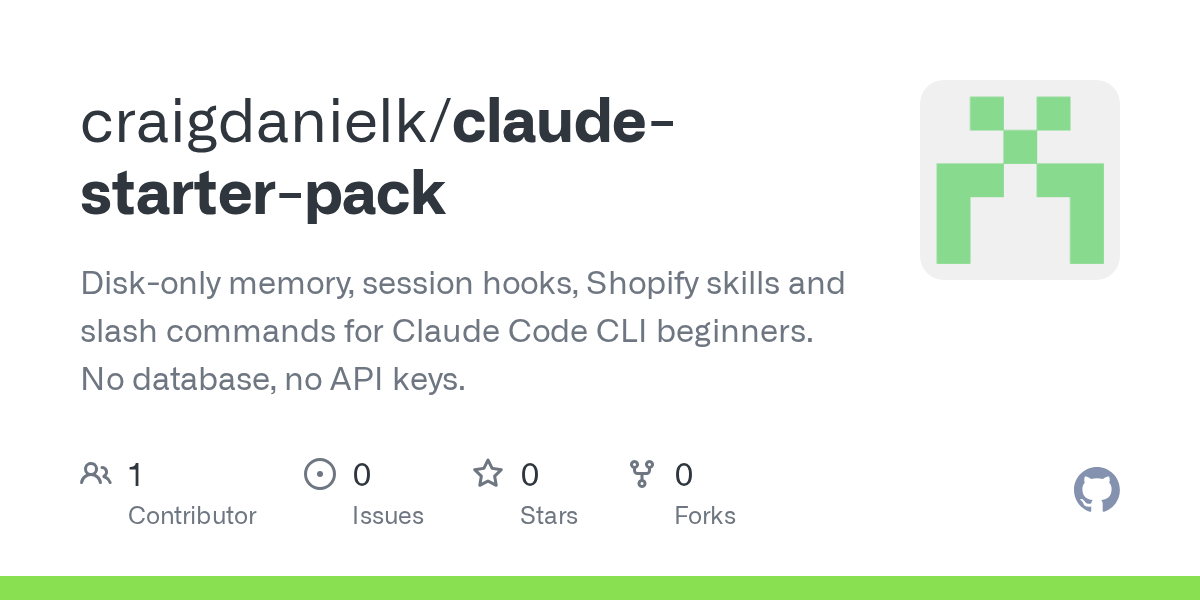 craigdanielk/claude-starter-pack

Disk-only memory, session hooks, Shopify skills and slash commands for Claude Code CLI beginners. No database, no API keys.

1
Contributor

0
Issues

0
Stars

0
Forks